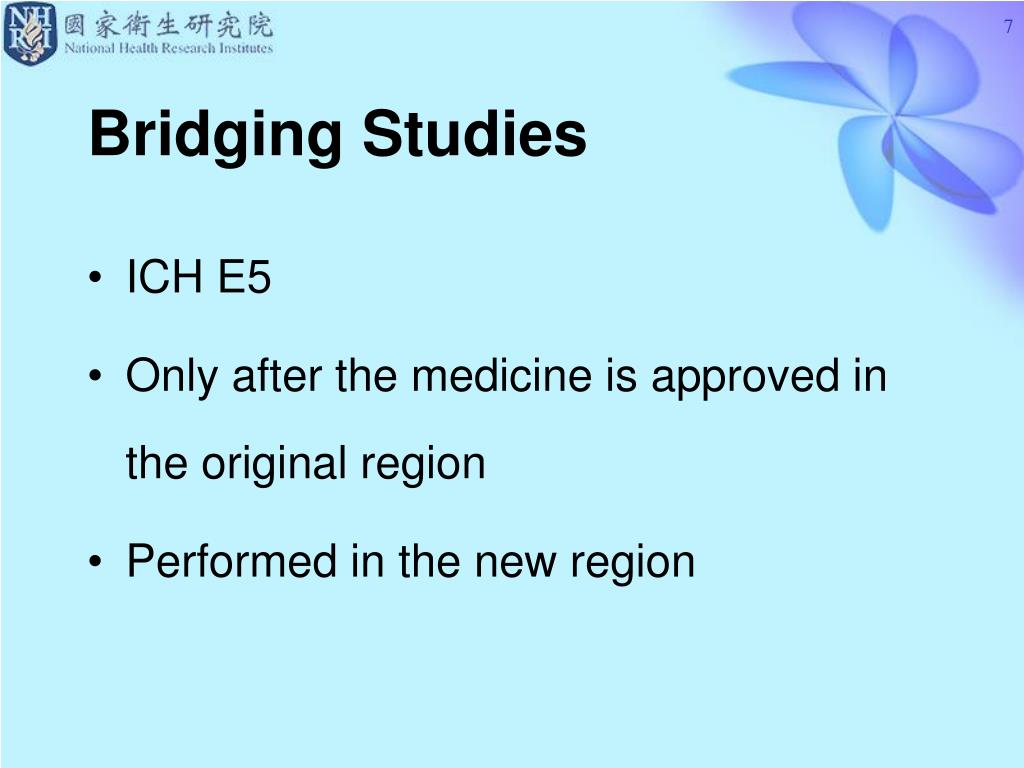 NHRI 國家衛生研究院
National Health Research Institutes

7

Bridging Studies

• ICH E5

• Only after the medicine is approved in the original region

• Performed in the new region